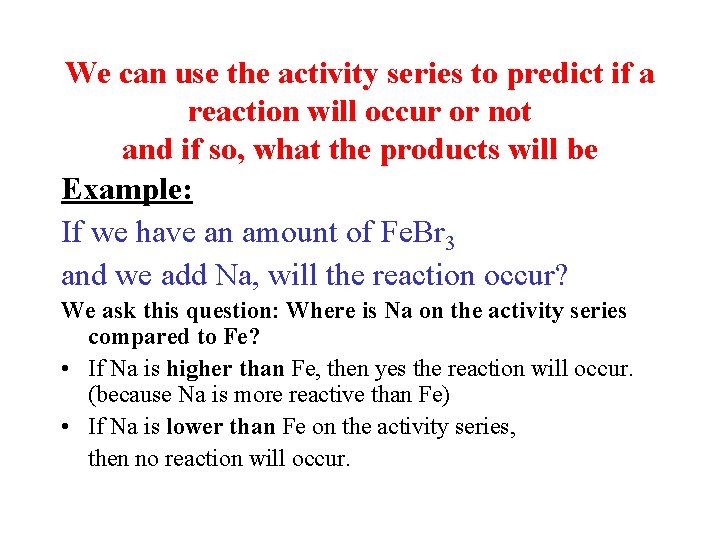 We can use the activity series to predict if a reaction will occur or not
and if so, what the products will be

Example:

If we have an amount of $FeBr_3$
and we add Na, will the reaction occur?

We ask this question: Where is Na on the activity series compared to Fe?

• If Na is higher than Fe, then yes the reaction will occur. (because Na is more reactive than Fe)
• If Na is lower than Fe on the activity series,
then no reaction will occur.